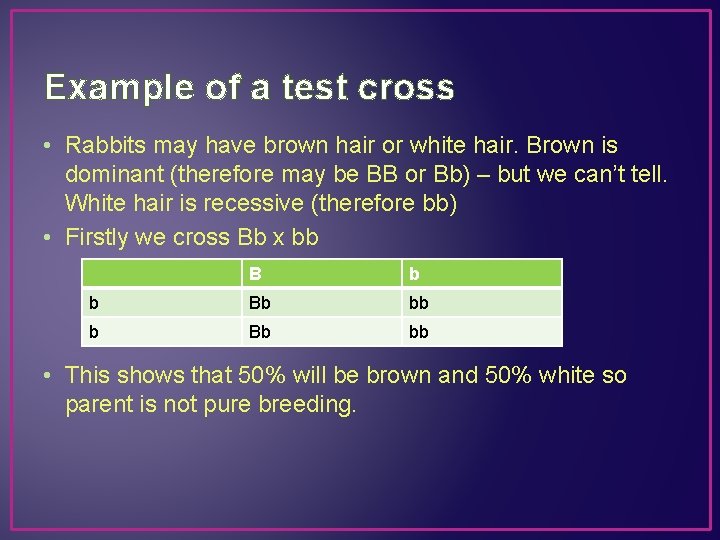 Example of a test cross

• Rabbits may have brown hair or white hair. Brown is dominant (therefore may be BB or Bb) – but we can't tell. White hair is recessive (therefore bb)
• Firstly we cross Bb x bb

| | B | b |
|---|---|---|
| b | Bb | bb |
| b | Bb | bb |

• This shows that 50% will be brown and 50% white so parent is not pure breeding.